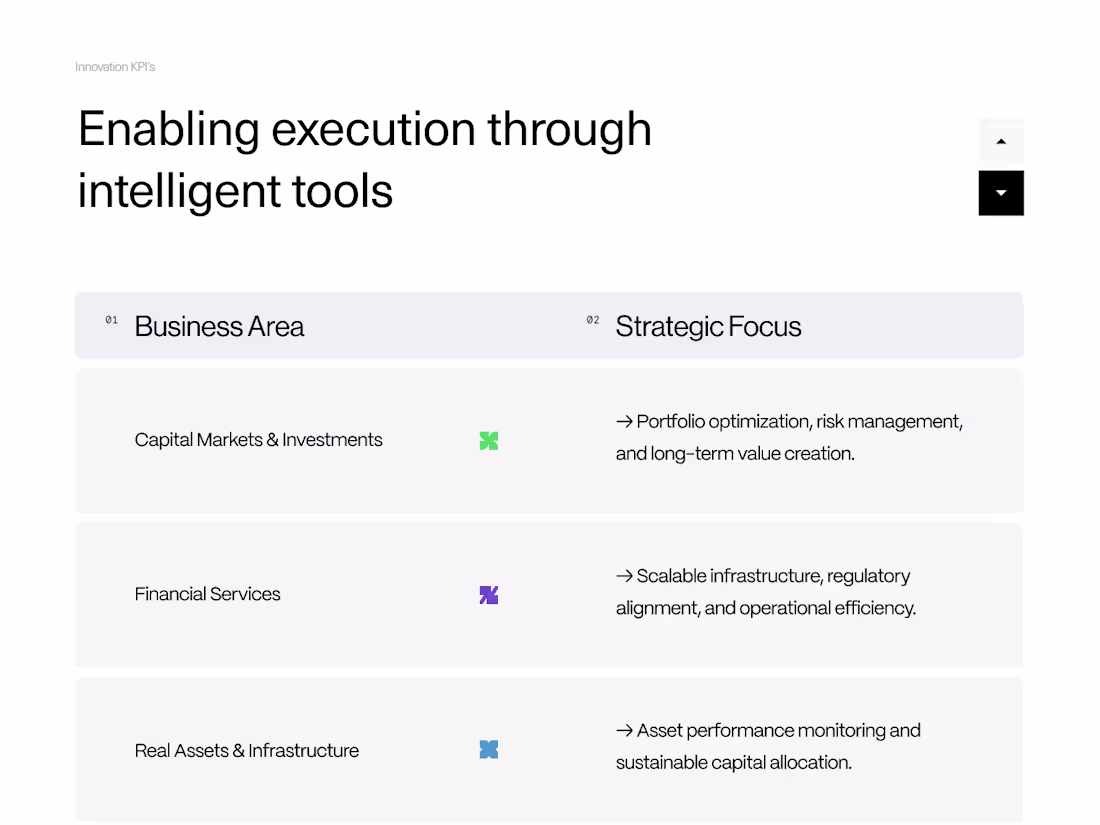 Innovation KPI's

Enabling execution through intelligent tools

| 01 Business Area | 02 Strategic Focus |
|---|---|
| Capital Markets & Investments | → Portfolio optimization, risk management, and long-term value creation. |
| Financial Services | → Scalable infrastructure, regulatory alignment, and operational efficiency. |
| Real Assets & Infrastructure | → Asset performance monitoring and sustainable capital allocation. |